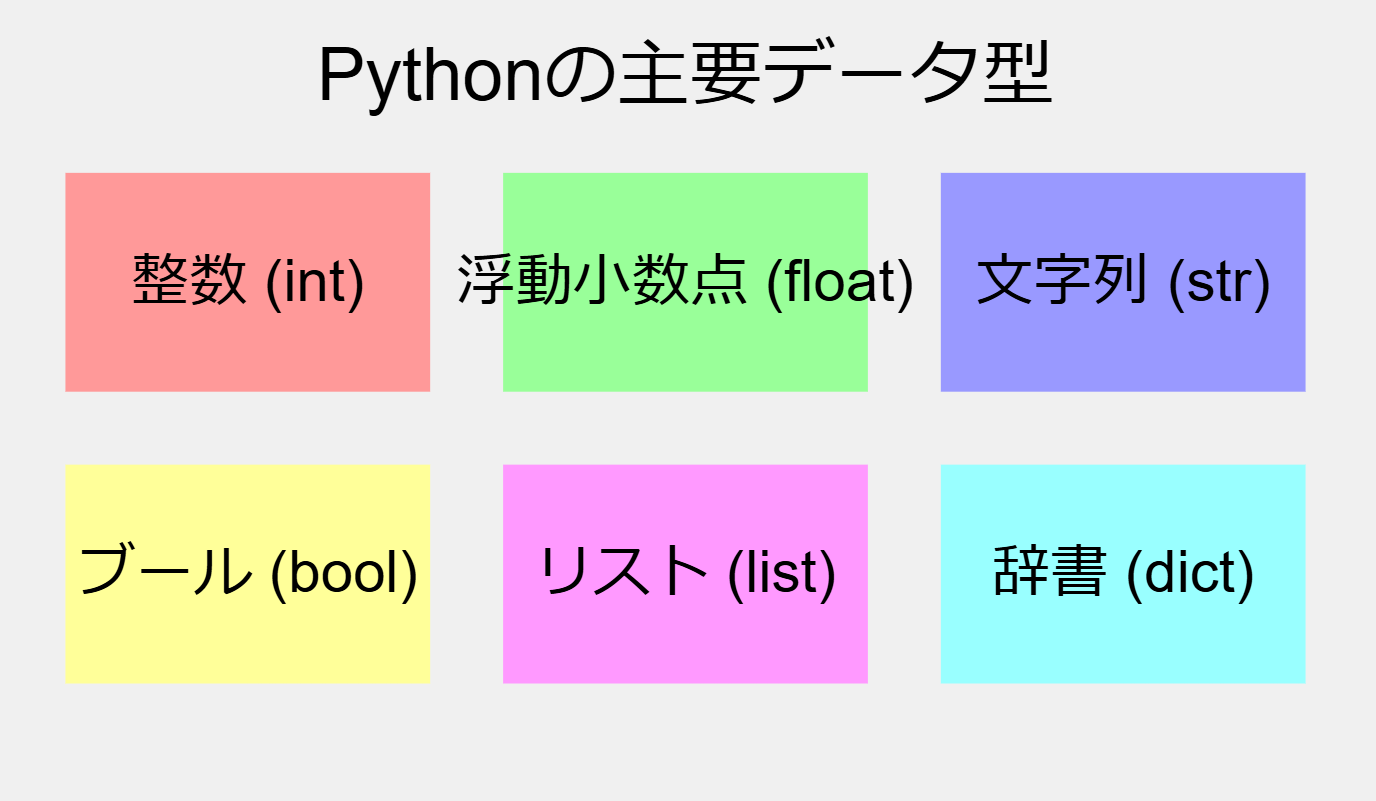 Pythonの主要データ型

整数 (int)

浮動小数点 (float)

文字列 (str)

ブール (bool)

リスト (list)

辞書 (dict)